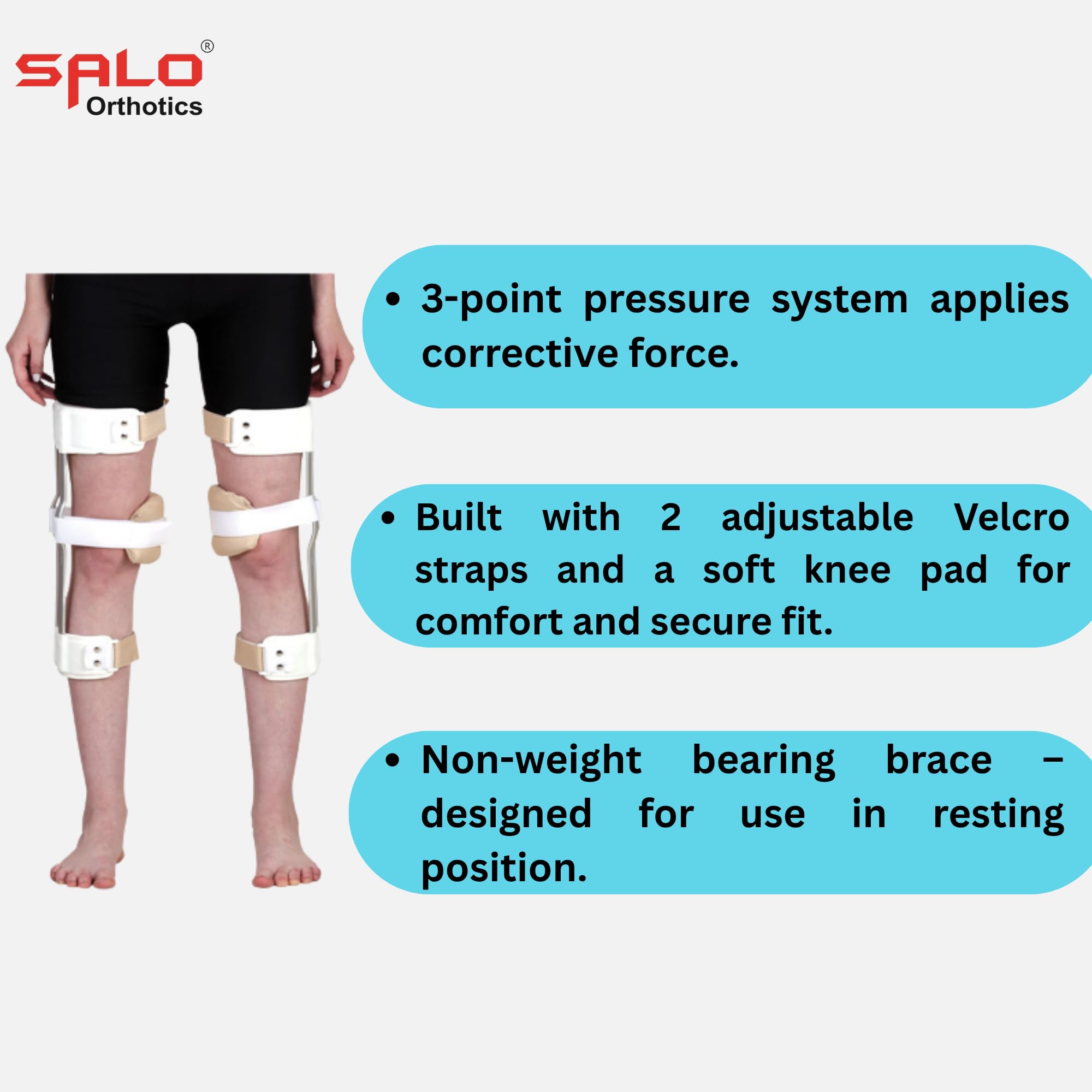 SALO®
Orthotics

• 3-point pressure system applies corrective force.

• Built with 2 adjustable Velcro straps and a soft knee pad for comfort and secure fit.

• Non-weight bearing brace – designed for use in resting position.